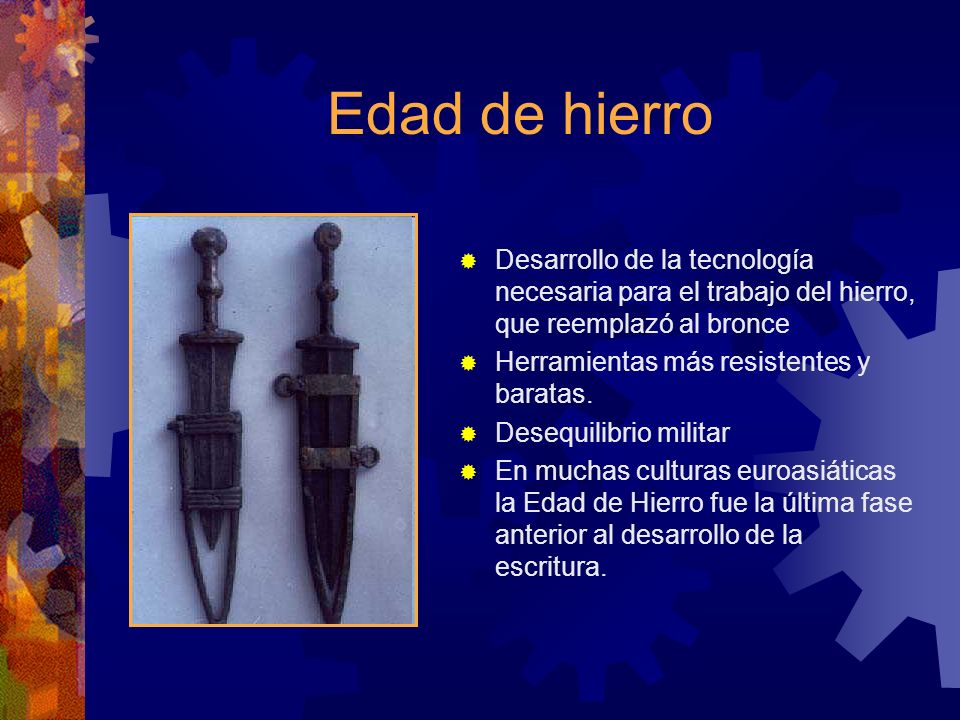 Edad de hierro

Desarrollo de la tecnología necesaria para el trabajo del hierro, que reemplazó al bronce

Herramientas más resistentes y baratas.

Desequilibrio militar

En muchas culturas euroasiáticas la Edad de Hierro fue la última fase anterior al desarrollo de la escritura.